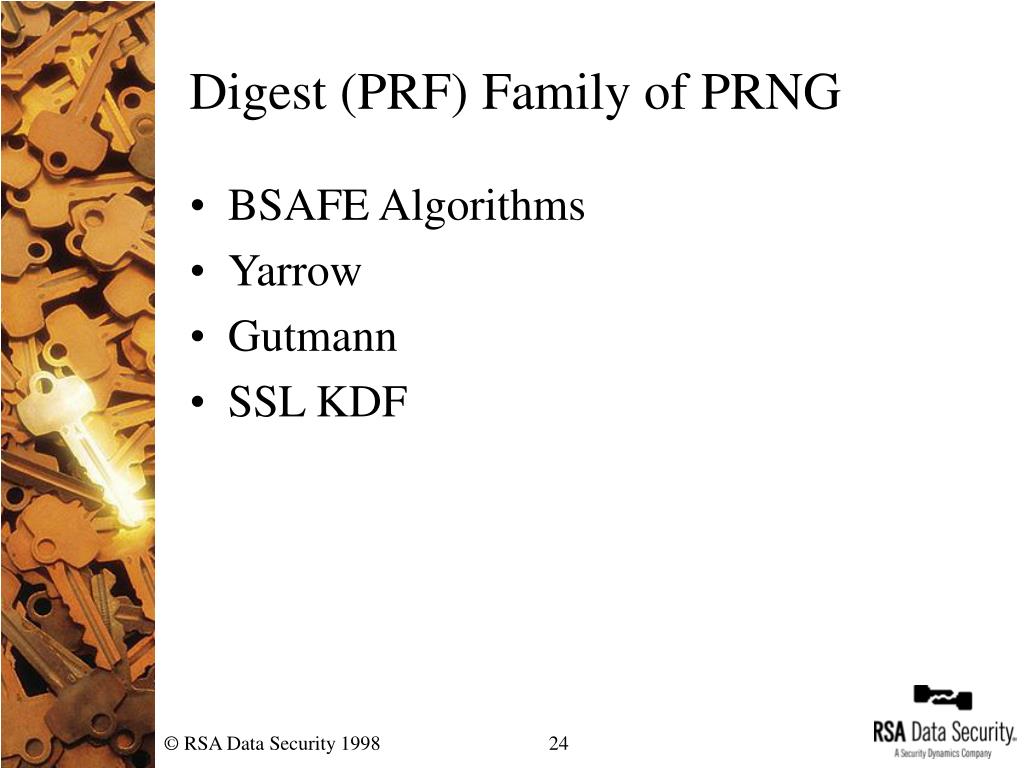 Digest (PRF) Family of PRNG

• BSAFE Algorithms
• Yarrow
• Gutmann
• SSL KDF

© RSA Data Security 1998

24

RSA Data Security.
A Security Dynamics Company